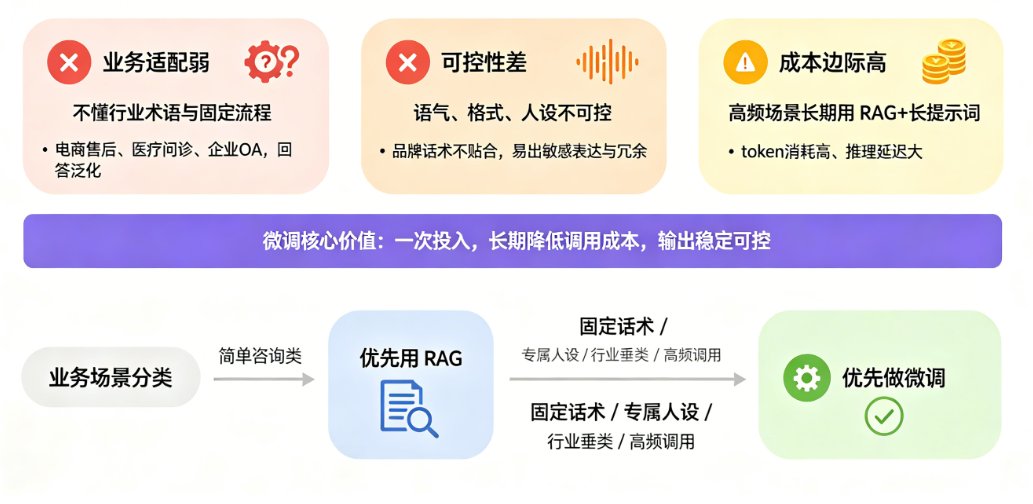 业务适配弱

不懂行业术语与固定流程

• 电商售后、医疗问诊、企业OA，回答泛化

可控性差

语气、格式、人设不可控

• 品牌话术不贴合，易出敏感表达与冗余

成本边际高

高频场景长期用 RAG+长提示词

• token消耗高、推理延迟大

微调核心价值：一次投入，长期降低调用成本，输出稳定可控

业务场景分类

简单咨询类

优先用 RAG

固定话术 /

专属人设 / 行业垂类 / 高频调用

固定话术 / 专属人设 /

行业垂类 / 高频调用

优先做微调